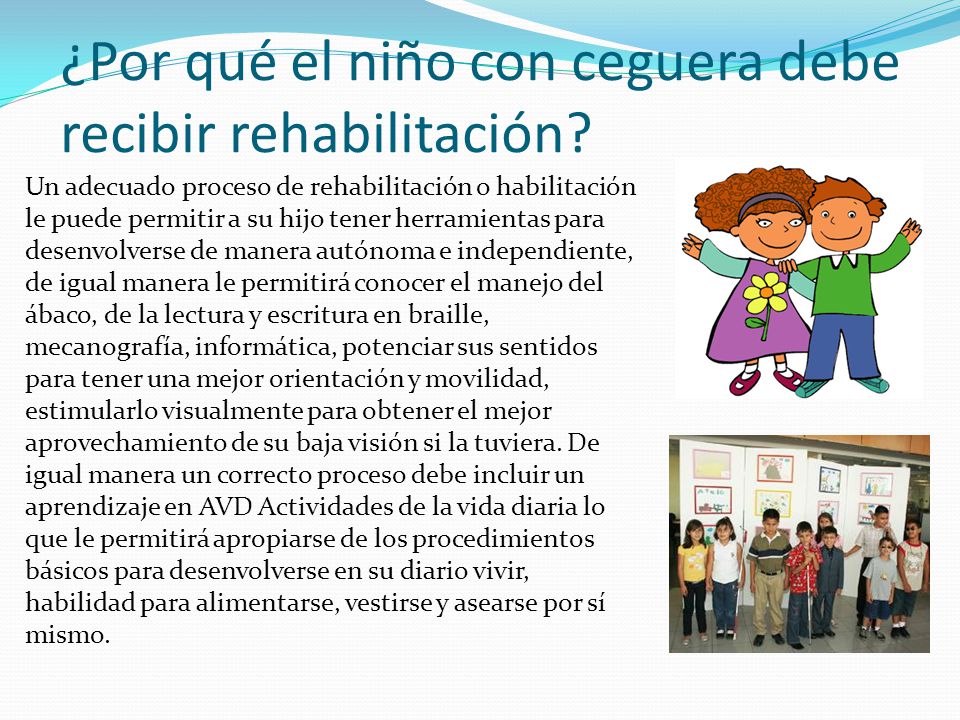 ¿Por qué el niño con ceguera debe recibir rehabilitación?

Un adecuado proceso de rehabilitación o habilitación le puede permitir a su hijo tener herramientas para desenvolverse de manera autónoma e independiente, de igual manera le permitirá conocer el manejo del ábaco, de la lectura y escritura en braille, mecanografía, informática, potenciar sus sentidos para tener una mejor orientación y movilidad, estimularlo visualmente para obtener el mejor aprovechamiento de su baja visión si la tuviera. De igual manera un correcto proceso debe incluir un aprendizaje en AVD Actividades de la vida diaria lo que le permitirá apropiarse de los procedimientos básicos para desenvolverse en su diario vivir, habilidad para alimentarse, vestirse y asearse por sí mismo.